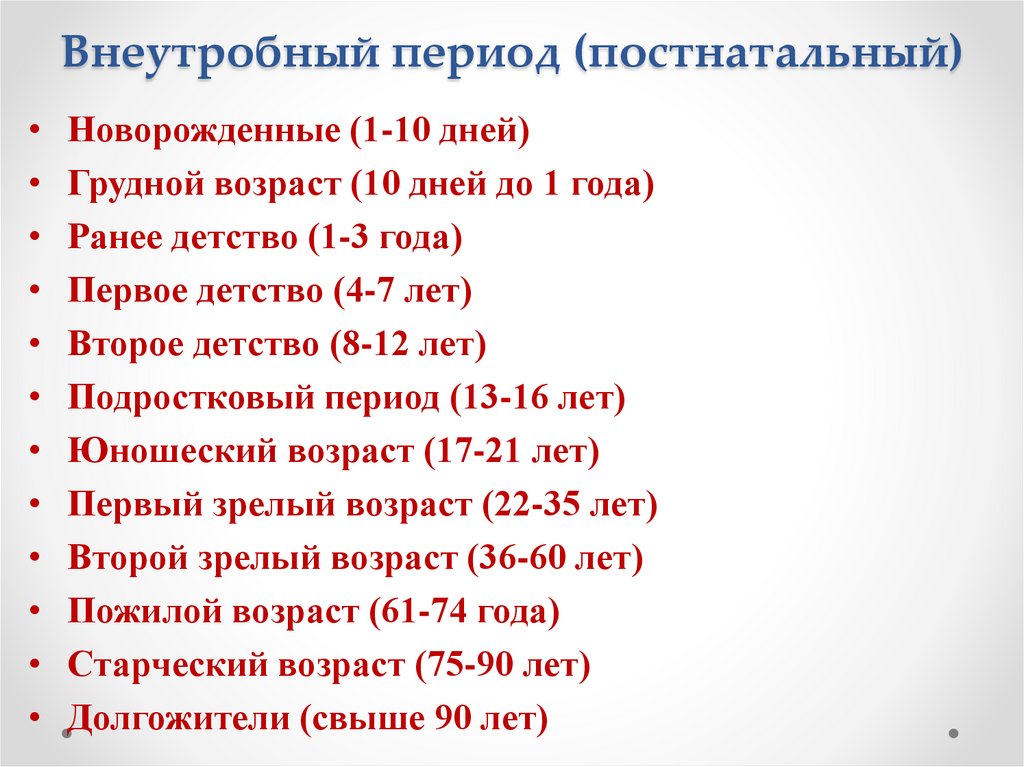 Внеутробный период (постнатальный)

• Новорожденные (1-10 дней)
• Грудной возраст (10 дней до 1 года)
• Ранее детство (1-3 года)
• Первое детство (4-7 лет)
• Второе детство (8-12 лет)
• Подростковый период (13-16 лет)
• Юношеский возраст (17-21 лет)
• Первый зрелый возраст (22-35 лет)
• Второй зрелый возраст (36-60 лет)
• Пожилой возраст (61-74 года)
• Старческий возраст (75-90 лет)
• Долгожители (свыше 90 лет)